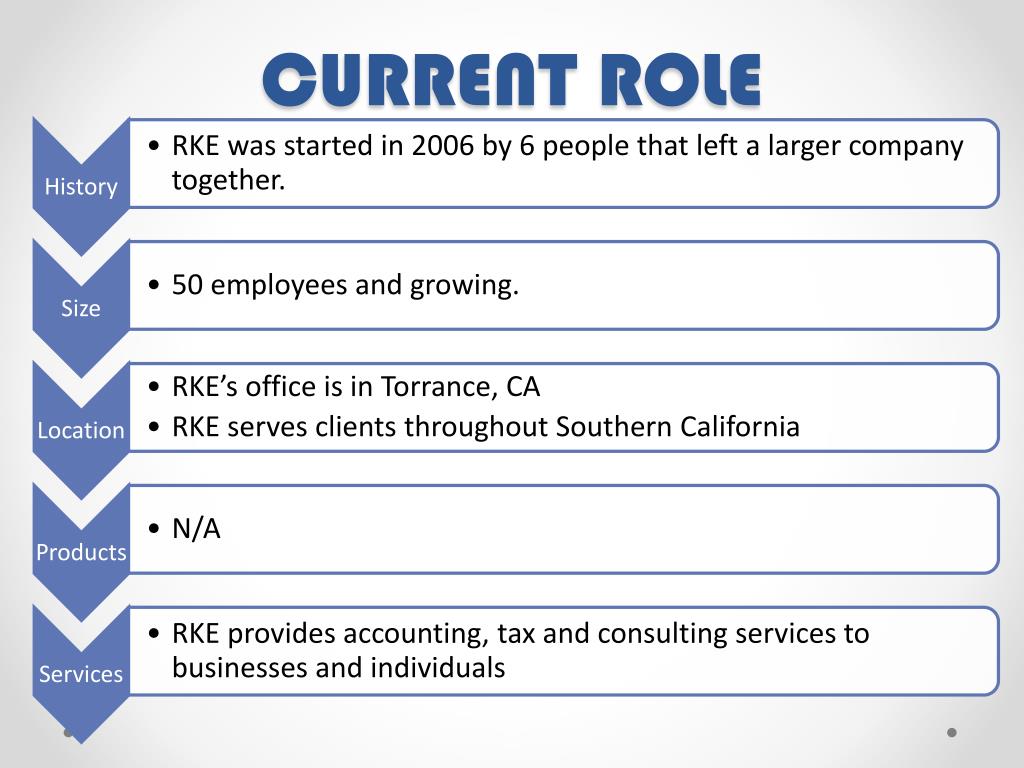 CURRENT ROLE

History

• RKE was started in 2006 by 6 people that left a larger company together.

Size

• 50 employees and growing.

Location

• RKE's office is in Torrance, CA
• RKE serves clients throughout Southern California

Products

• N/A

Services

• RKE provides accounting, tax and consulting services to businesses and individuals